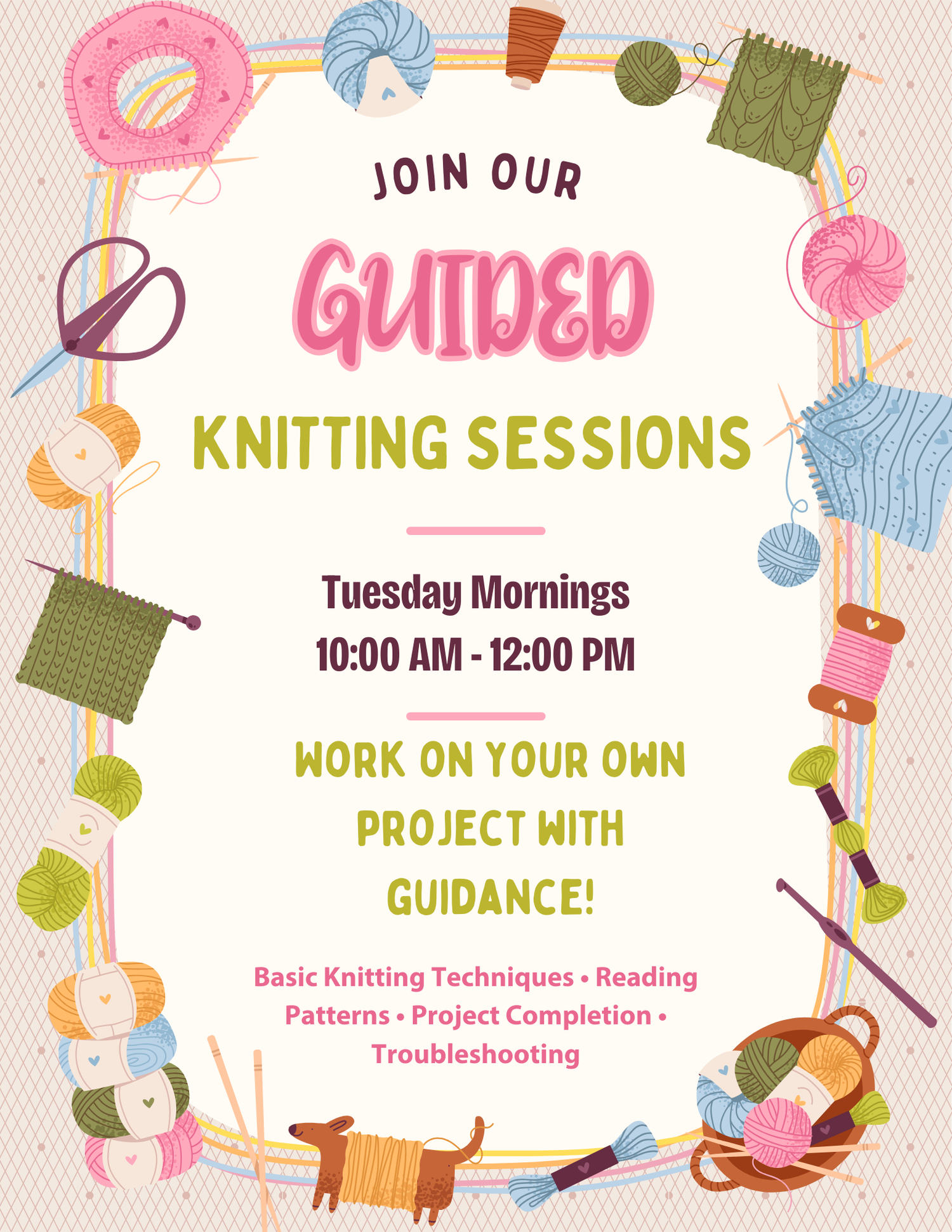 JOIN OUR

GUIDED

KNITTING SESSIONS

Tuesday Mornings
10:00 AM - 12:00 PM

WORK ON YOUR OWN PROJECT WITH GUIDANCE!

Basic Knitting Techniques • Reading Patterns • Project Completion • Troubleshooting